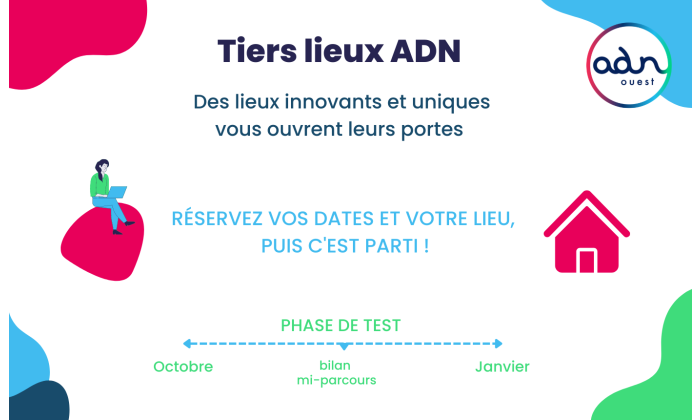 Tiers lieux ADN

adn ouest

Des lieux innovants et uniques vous ouvrent leurs portes

RÉSERVEZ VOS DATES ET VOTRE LIEU, PUIS C'EST PARTI !

PHASE DE TEST

Octobre

bilan mi-parcours

Janvier